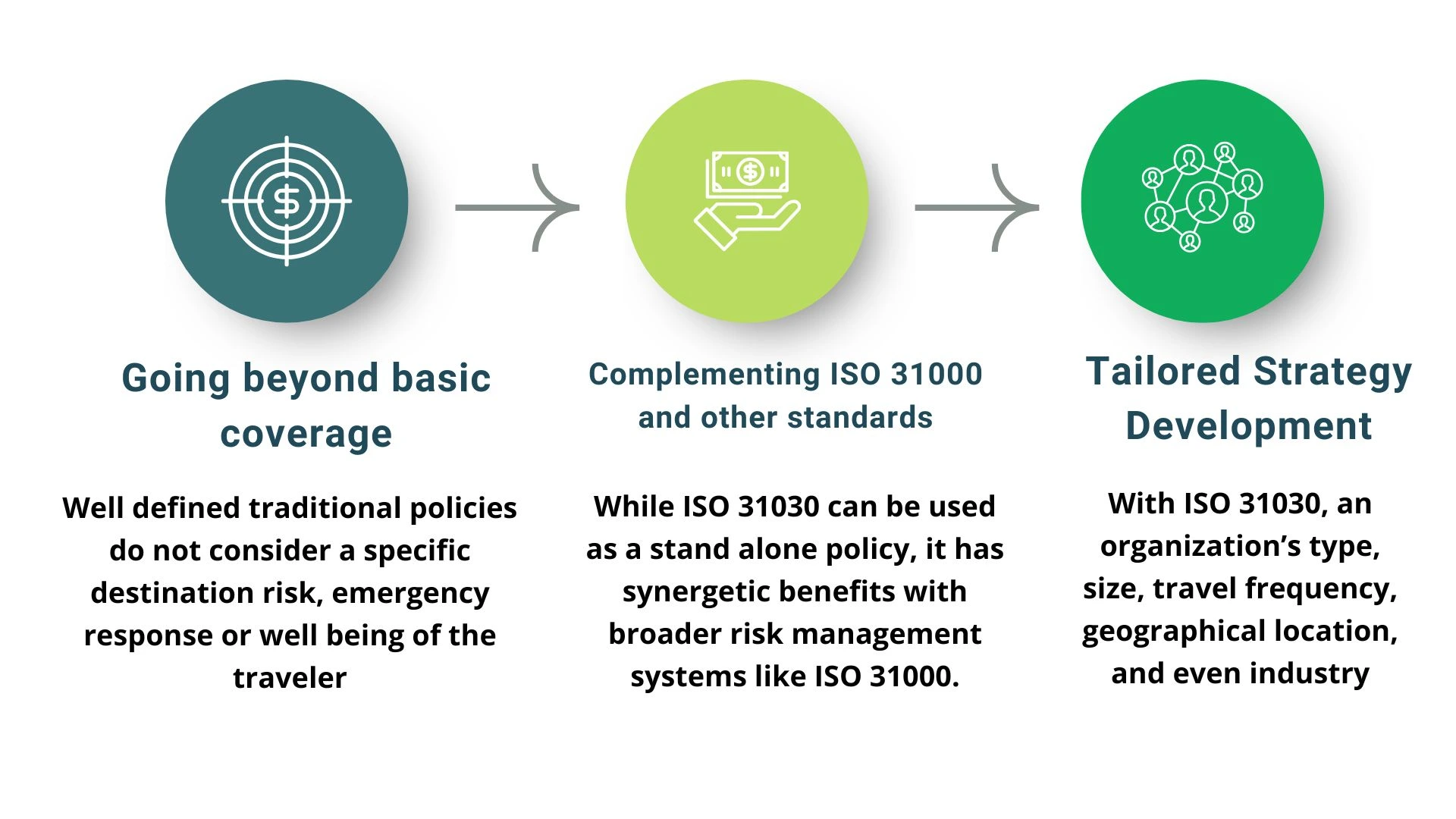 Going beyond basic coverage

Well defined traditional policies do not consider a specific destination risk, emergency response or well being of the traveler

Complementing ISO 31000 and other standards

While ISO 31030 can be used as a stand alone policy, it has synergetic benefits with broader risk management systems like ISO 31000.

Tailored Strategy Development

With ISO 31030, an organization's type, size, travel frequency, geographical location, and even industry